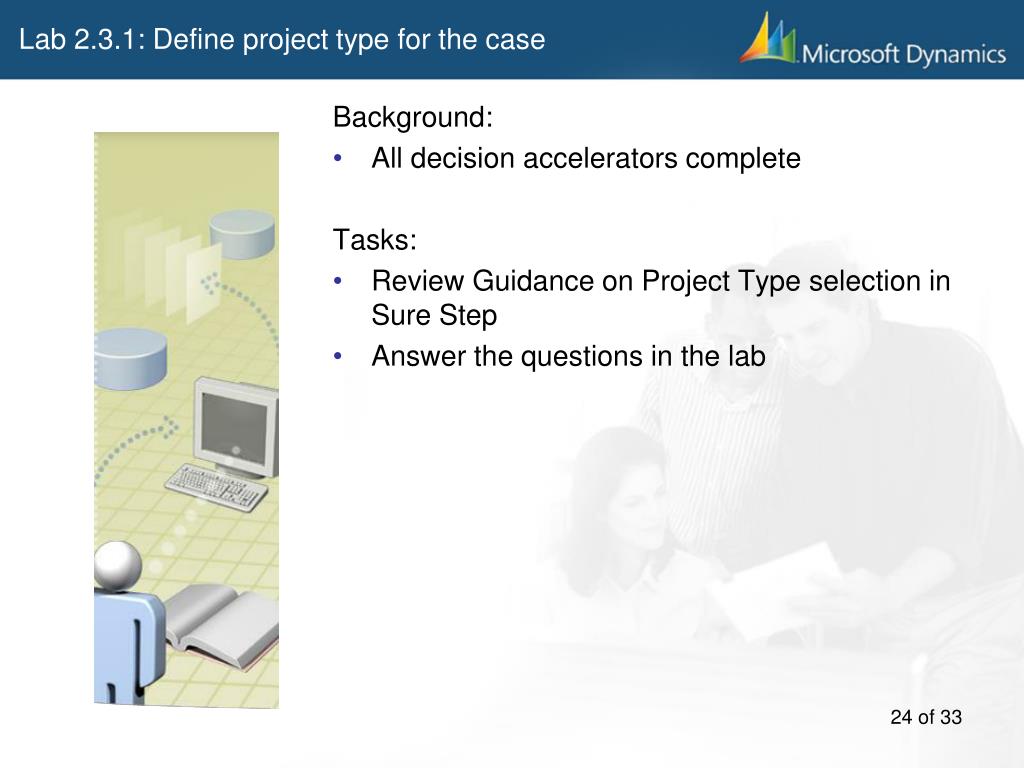 Lab 2.3.1: Define project type for the case

Microsoft Dynamics

Background:
• All decision accelerators complete

Tasks:
• Review Guidance on Project Type selection in Sure Step
• Answer the questions in the lab

24 of 33